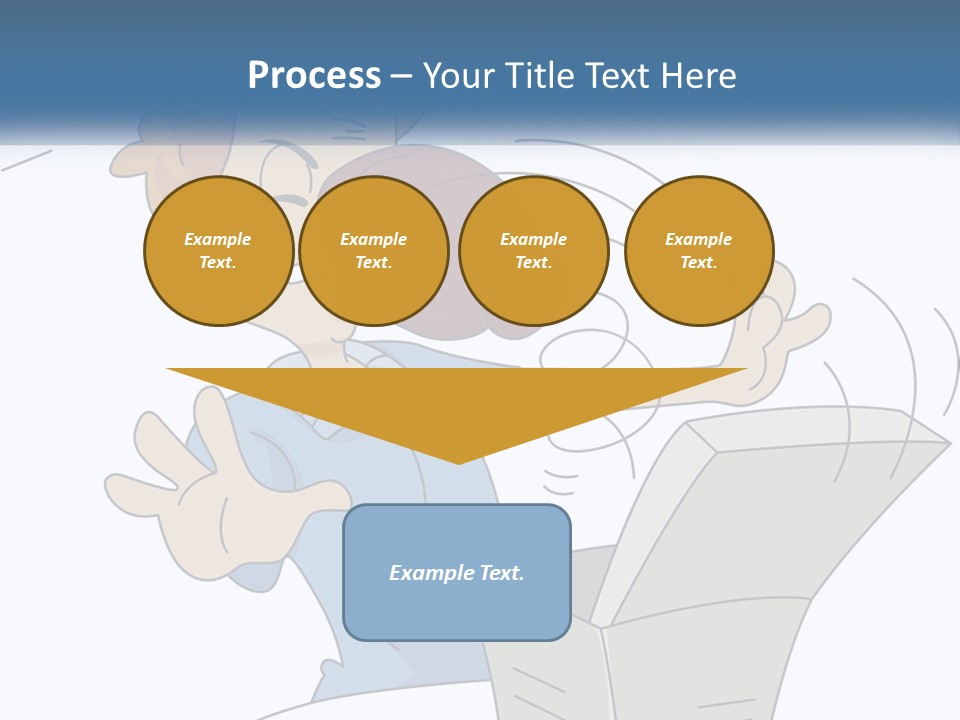 Process – Your Title Text Here

Example Text.

Example Text.

Example Text.

Example Text.

Example Text.